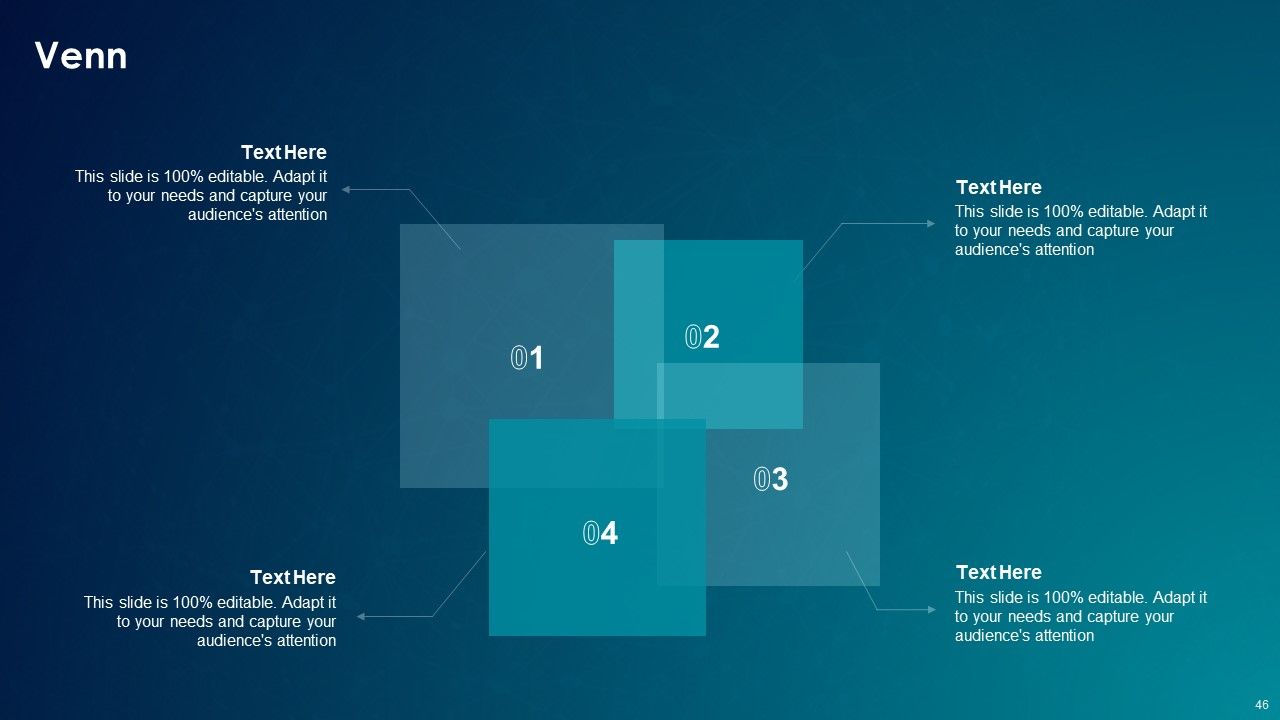 Venn

Text Here
This slide is 100% editable. Adapt it to your needs and capture your audience's attention

Text Here
This slide is 100% editable. Adapt it to your needs and capture your audience's attention

01

02

03

04

Text Here
This slide is 100% editable. Adapt it to your needs and capture your audience's attention

Text Here
This slide is 100% editable. Adapt it to your needs and capture your audience's attention

46